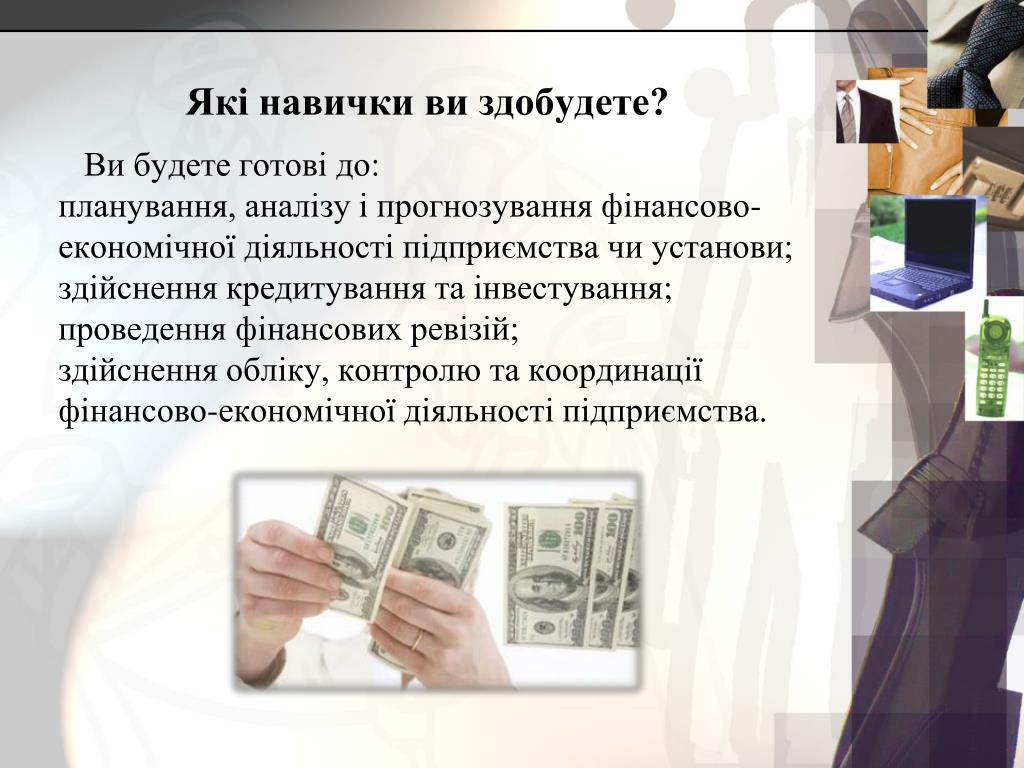 Які навички ви здобудете?

Ви будете готові до:
планування, аналізу і прогнозування фінансово-економічної діяльності підприємства чи установи;
здійснення кредитування та інвестування;
проведення фінансових ревізій;
здійснення обліку, контролю та координації фінансово-економічної діяльності підприємства.